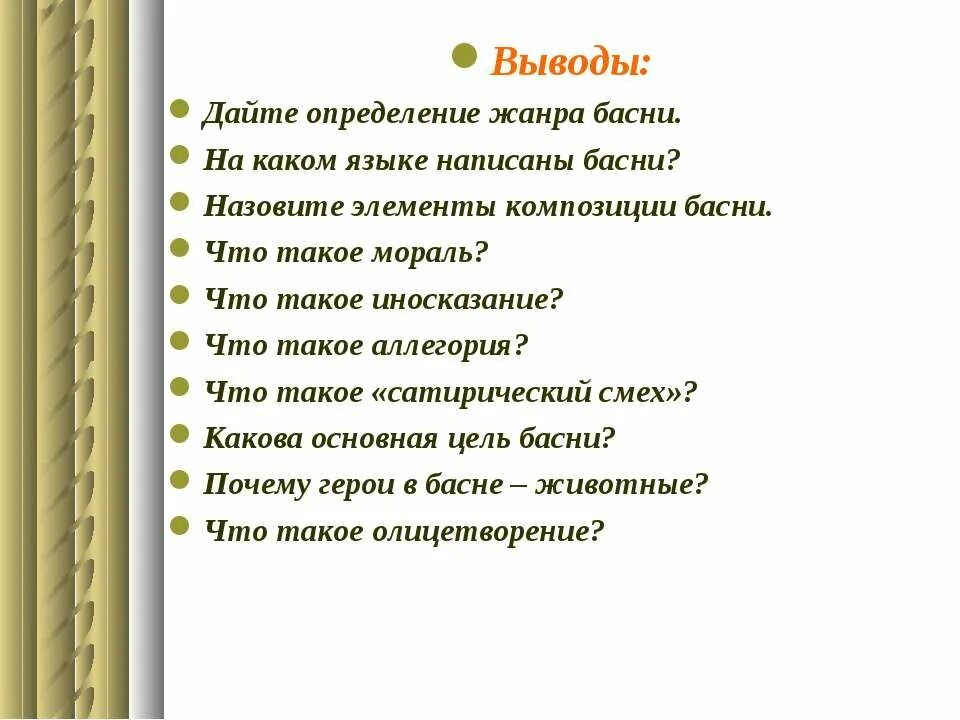 Выводы:

Дайте определение жанра басни.

На каком языке написаны басни?

Назовите элементы композиции басни.

Что такое мораль?

Что такое иносказание?

Что такое аллегория?

Что такое «сатирический смех»?

Какова основная цель басни?

Почему герои в басне – животные?

Что такое олицетворение?